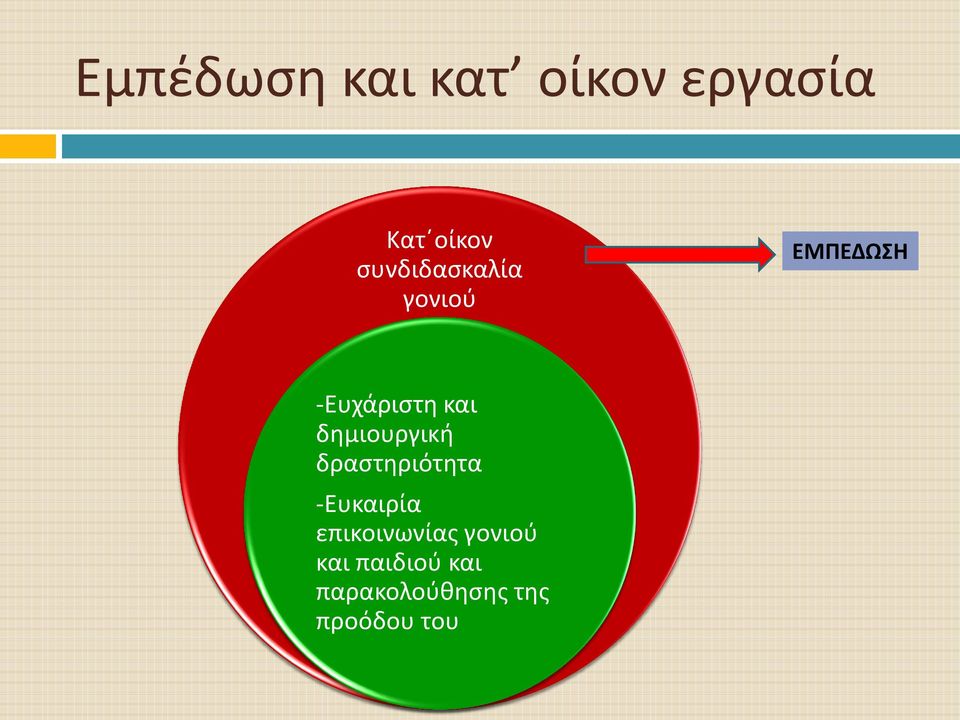 Εμπέδωση και κατ’ οίκον εργασία

Κατ΄οίκον συνδιδασκαλία γονιού

ΕΜΠΕΔΩΣΗ

-Ευχάριστη και δημιουργική δραστηριότητα

-Ευκαιρία επικοινωνίας γονιού και παιδιού και παρακολούθησης της προόδου του